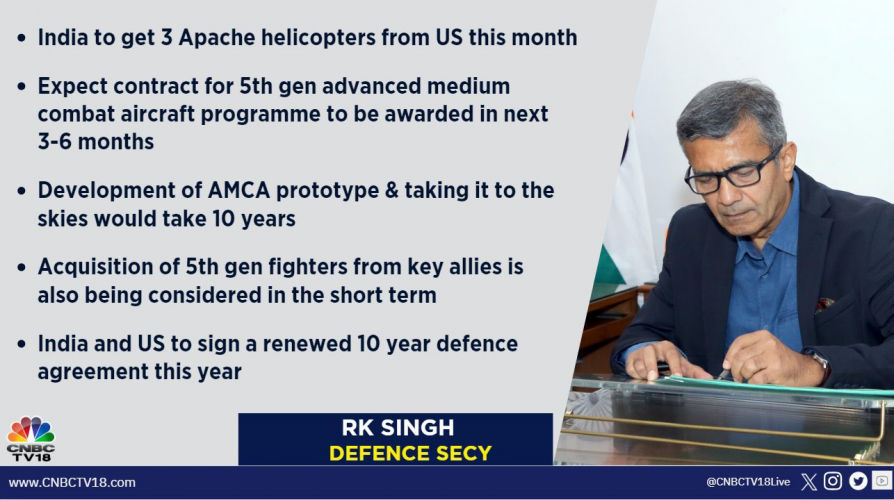 • India to get 3 Apache helicopters from US this month

• Expect contract for 5th gen advanced medium combat aircraft programme to be awarded in next 3-6 months

• Development of AMCA prototype & taking it to the skies would take 10 years

• Acquisition of 5th gen fighters from key allies is also being considered in the short term

• India and US to sign a renewed 10 year defence agreement this year

CNBC TV18

RK SINGH
DEFENCE SECY

www.CNBCTV18.com

@CNBCTV18Live